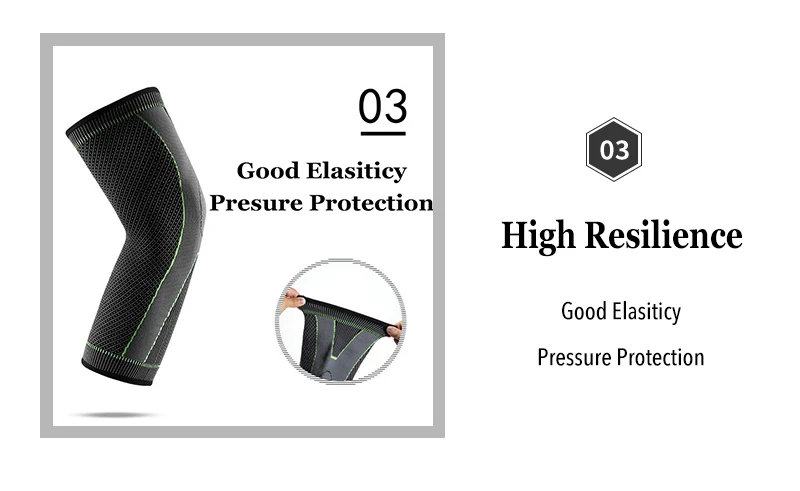 03

Good Elasiticy
Presure Protection

03

High Resilience

Good Elasiticy

Pressure Protection